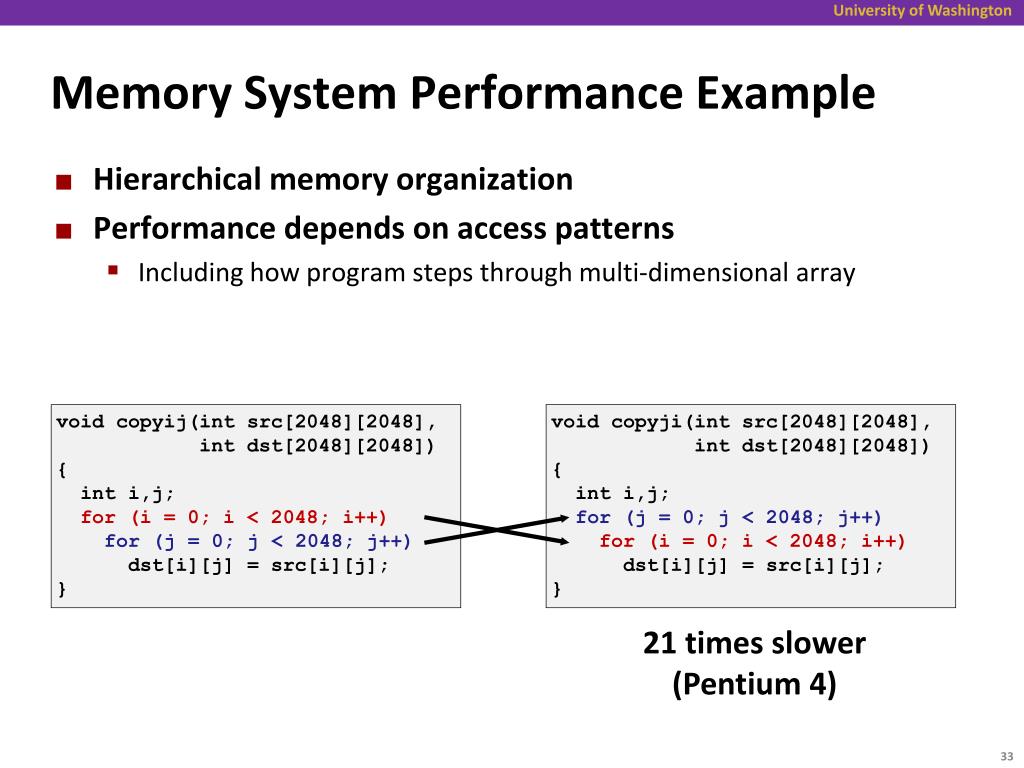 University of Washington

Memory System Performance Example

■ Hierarchical memory organization
■ Performance depends on access patterns
  ▪ Including how program steps through multi-dimensional array

void copyij(int src[2048][2048],
            int dst[2048][2048])
{
  int i,j;
  for (i = 0; i < 2048; i++)
    for (j = 0; j < 2048; j++)
      dst[i][j] = src[i][j];
}

void copyji(int src[2048][2048],
            int dst[2048][2048])
{
  int i,j;
  for (j = 0; j < 2048; j++)
    for (i = 0; i < 2048; i++)
      dst[i][j] = src[i][j];
}

21 times slower
(Pentium 4)

33